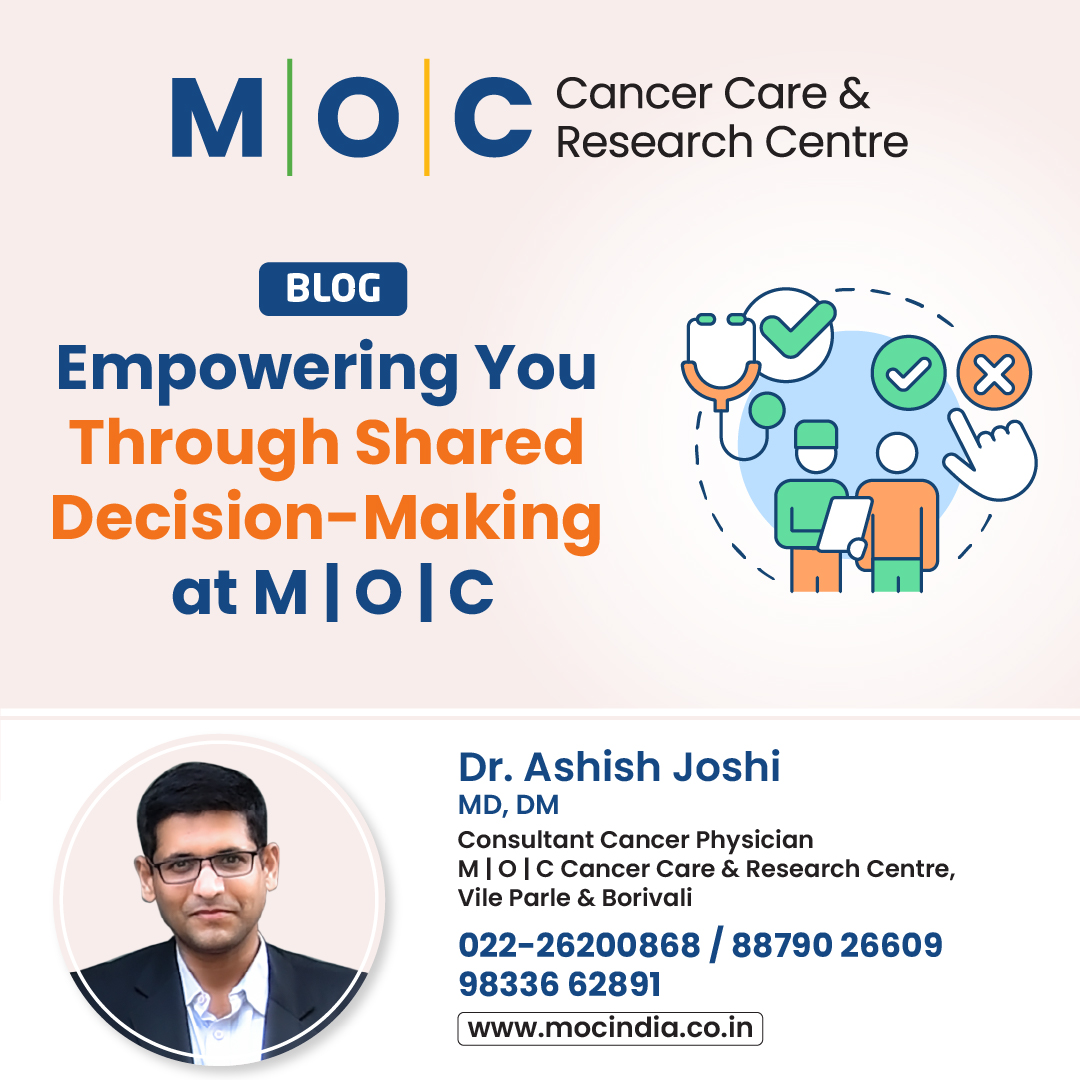 M | O | C Cancer Care & Research Centre

BLOG

Empowering You Through Shared Decision-Making at M | O | C

Dr. Ashish Joshi
MD, DM
Consultant Cancer Physician
M | O | C Cancer Care & Research Centre, Vile Parle & Borivali

022-26200868 / 88790 26609
98336 62891

www.mocindia.co.in